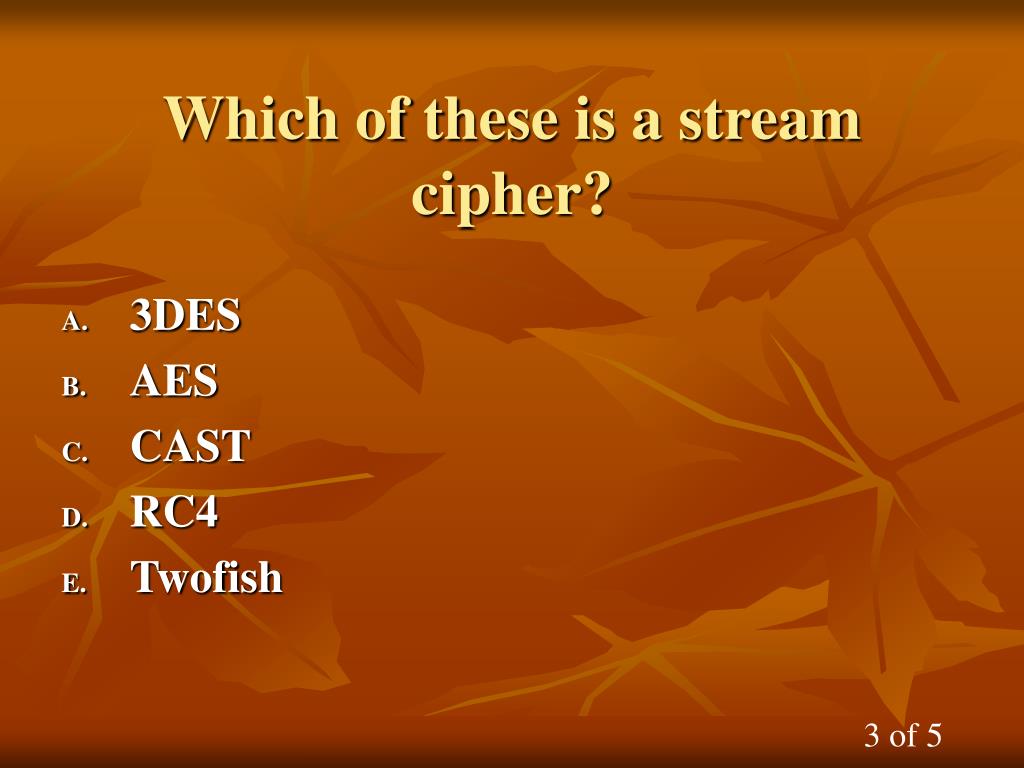 Which of these is a stream cipher?

A. 3DES
B. AES
C. CAST
D. RC4
E. Twofish

3 of 5